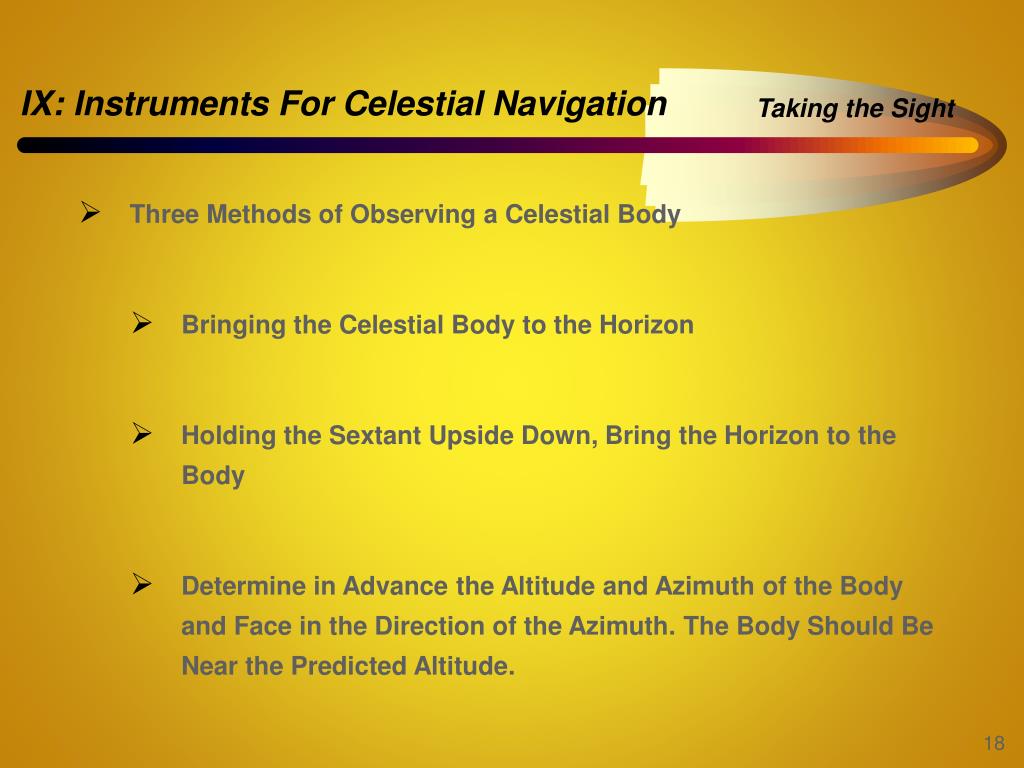 IX: Instruments For Celestial Navigation

Taking the Sight

➢ Three Methods of Observing a Celestial Body

➢ Bringing the Celestial Body to the Horizon

➢ Holding the Sextant Upside Down, Bring the Horizon to the Body

➢ Determine in Advance the Altitude and Azimuth of the Body and Face in the Direction of the Azimuth. The Body Should Be Near the Predicted Altitude.

18